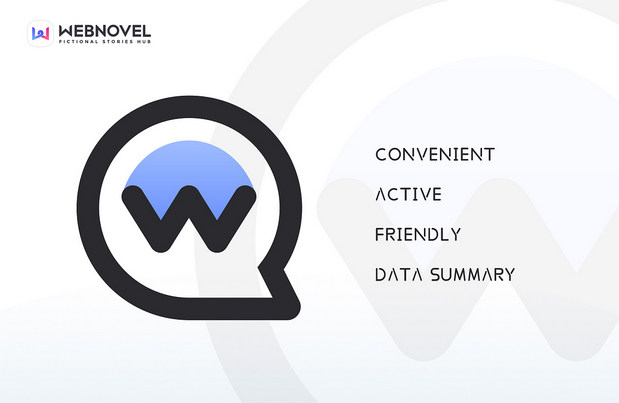 WEBNOVEL
FICTIONAL STORIES HUB

CONVENIENT

ACTIVE

FRIENDLY

DATA SUMMARY